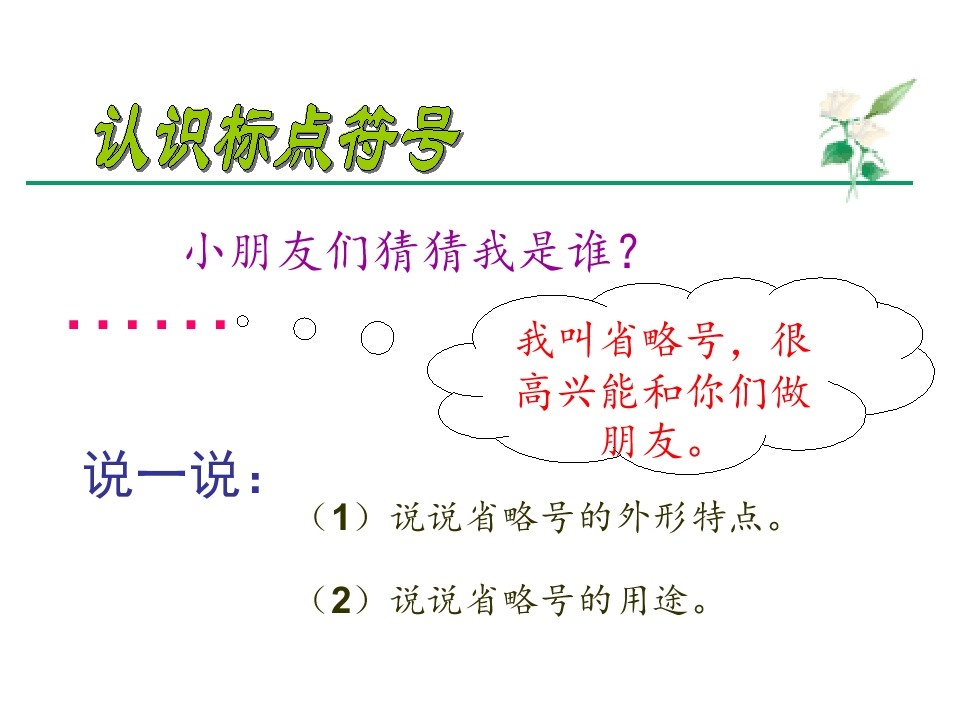 认识标点符号

小朋友们猜猜我是谁？

……

我叫省略号，很高兴能和你们做朋友。

说一说：

（1）说说省略号的外形特点。

（2）说说省略号的用途。